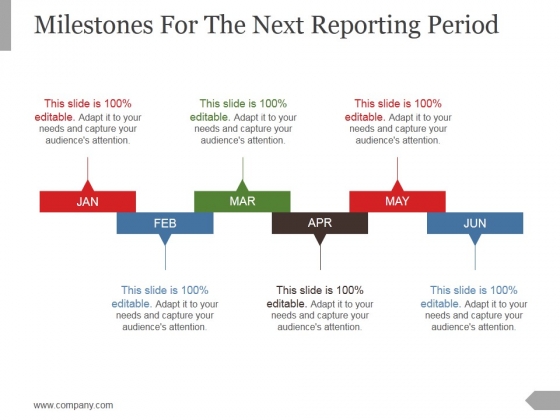 Milestones For The Next Reporting Period

This slide is 100% editable. Adapt it to your needs and capture your audience's attention.

This slide is 100% editable. Adapt it to your needs and capture your audience's attention.

This slide is 100% editable. Adapt it to your needs and capture your audience's attention.

JAN

FEB

MAR

APR

MAY

JUN

This slide is 100% editable. Adapt it to your needs and capture your audience's attention.

This slide is 100% editable. Adapt it to your needs and capture your audience's attention.

This slide is 100% editable. Adapt it to your needs and capture your audience's attention.

www.company.com